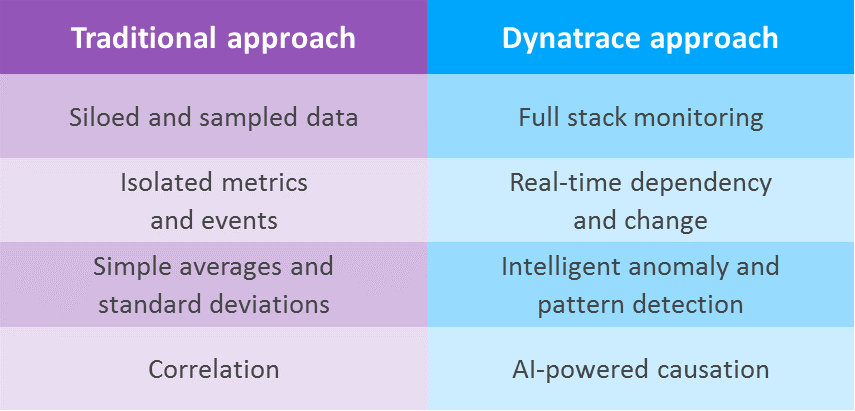 | Traditional approach | Dynatrace approach |
|---|---|
| Siloed and sampled data | Full stack monitoring |
| Isolated metrics and events | Real-time dependency and change |
| Simple averages and standard deviations | Intelligent anomaly and pattern detection |
| Correlation | AI-powered causation |